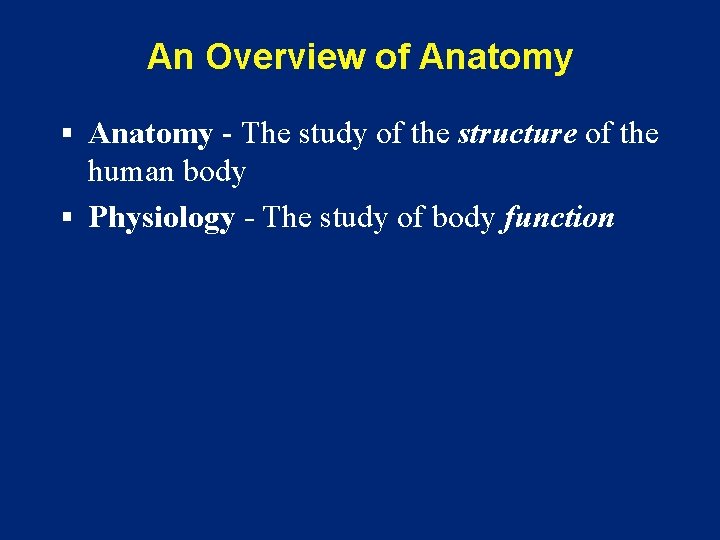 An Overview of Anatomy

▪ Anatomy - The study of the structure of the human body

▪ Physiology - The study of body function